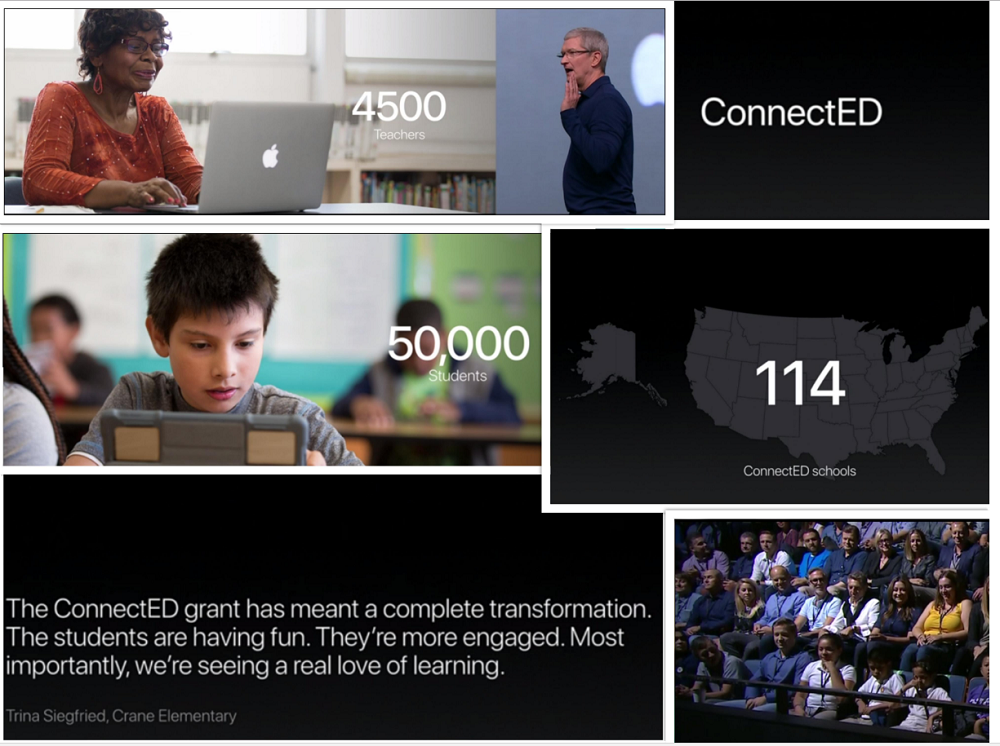 4500
Teachers

ConnectED

50,000
Students

114
ConnectED schools

The ConnectED grant has meant a complete transformation. The students are having fun. They're more engaged. Most importantly, we're seeing a real love of learning.

Trina Siegfried, Crane Elementary